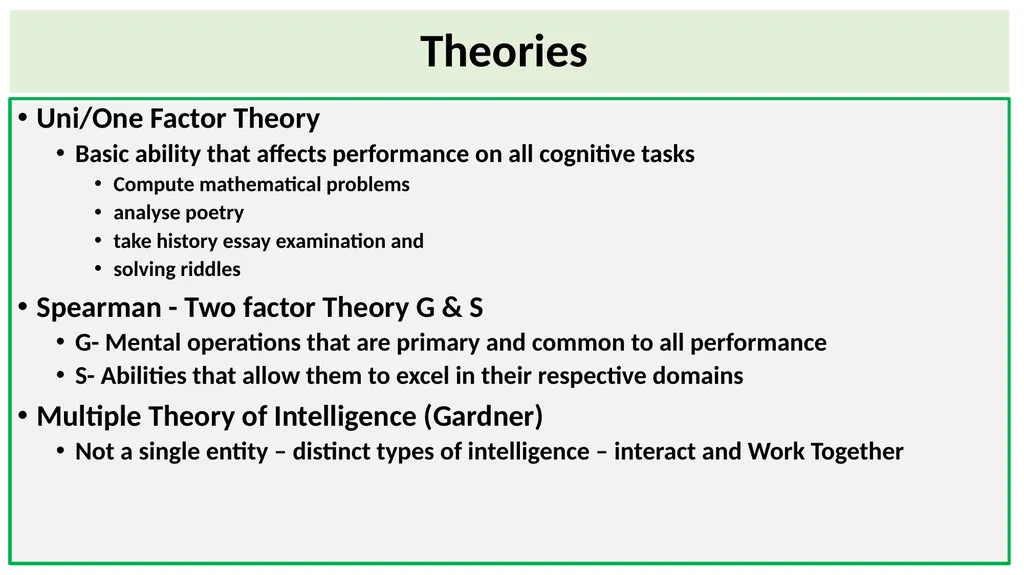 Theories

• Uni/One Factor Theory
  • Basic ability that affects performance on all cognitive tasks
    • Compute mathematical problems
    • analyse poetry
    • take history essay examination and
    • solving riddles
• Spearman - Two factor Theory G & S
  • G- Mental operations that are primary and common to all performance
  • S- Abilities that allow them to excel in their respective domains
• Multiple Theory of Intelligence (Gardner)
  • Not a single entity – distinct types of intelligence – interact and Work Together